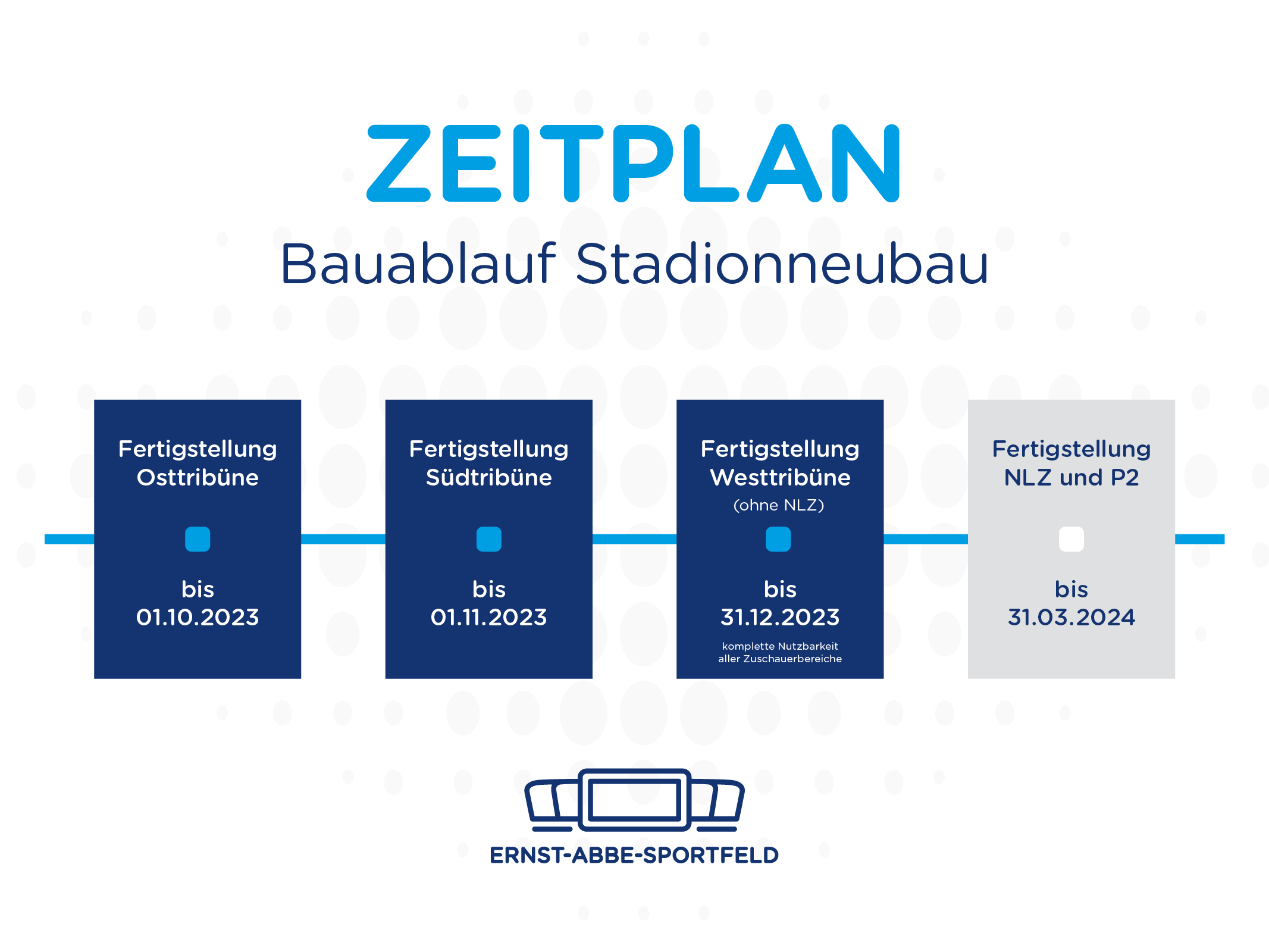 ZEITPLAN

Bauablauf Stadionneubau

Fertigstellung Osttribüne

bis 01.10.2023

Fertigstellung Südtribüne

bis 01.11.2023

Fertigstellung Westtribüne (ohne NLZ)

bis 31.12.2023

komplette Nutzbarkeit aller Zuschauerbereiche

Fertigstellung NLZ und P2

bis 31.03.2024

ERNST-ABBE-SPORTFELD